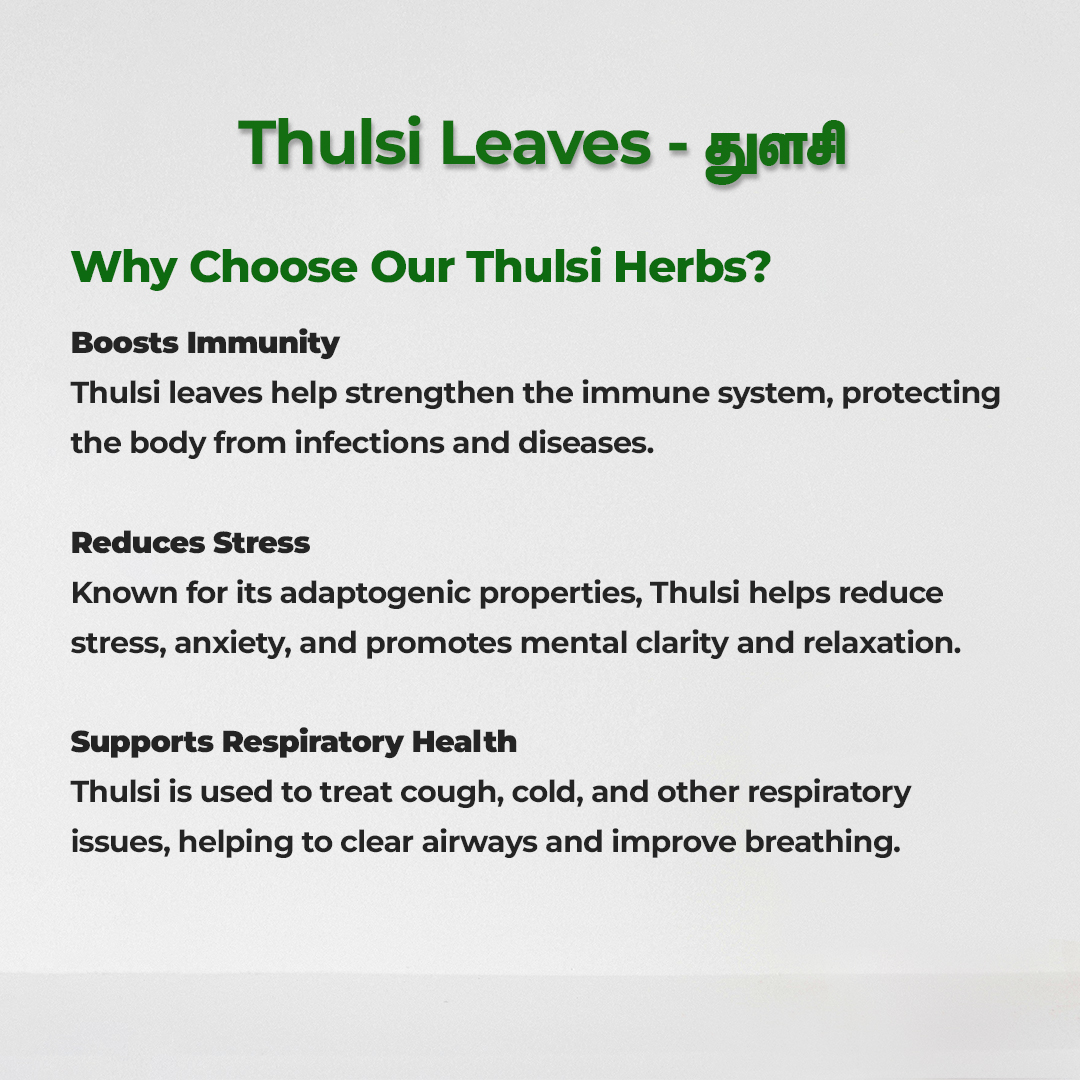 Thulsi Leaves - துளசி

Why Choose Our Thulsi Herbs?

Boosts Immunity
Thulsi leaves help strengthen the immune system, protecting the body from infections and diseases.

Reduces Stress
Known for its adaptogenic properties, Thulsi helps reduce stress, anxiety, and promotes mental clarity and relaxation.

Supports Respiratory Health
Thulsi is used to treat cough, cold, and other respiratory issues, helping to clear airways and improve breathing.